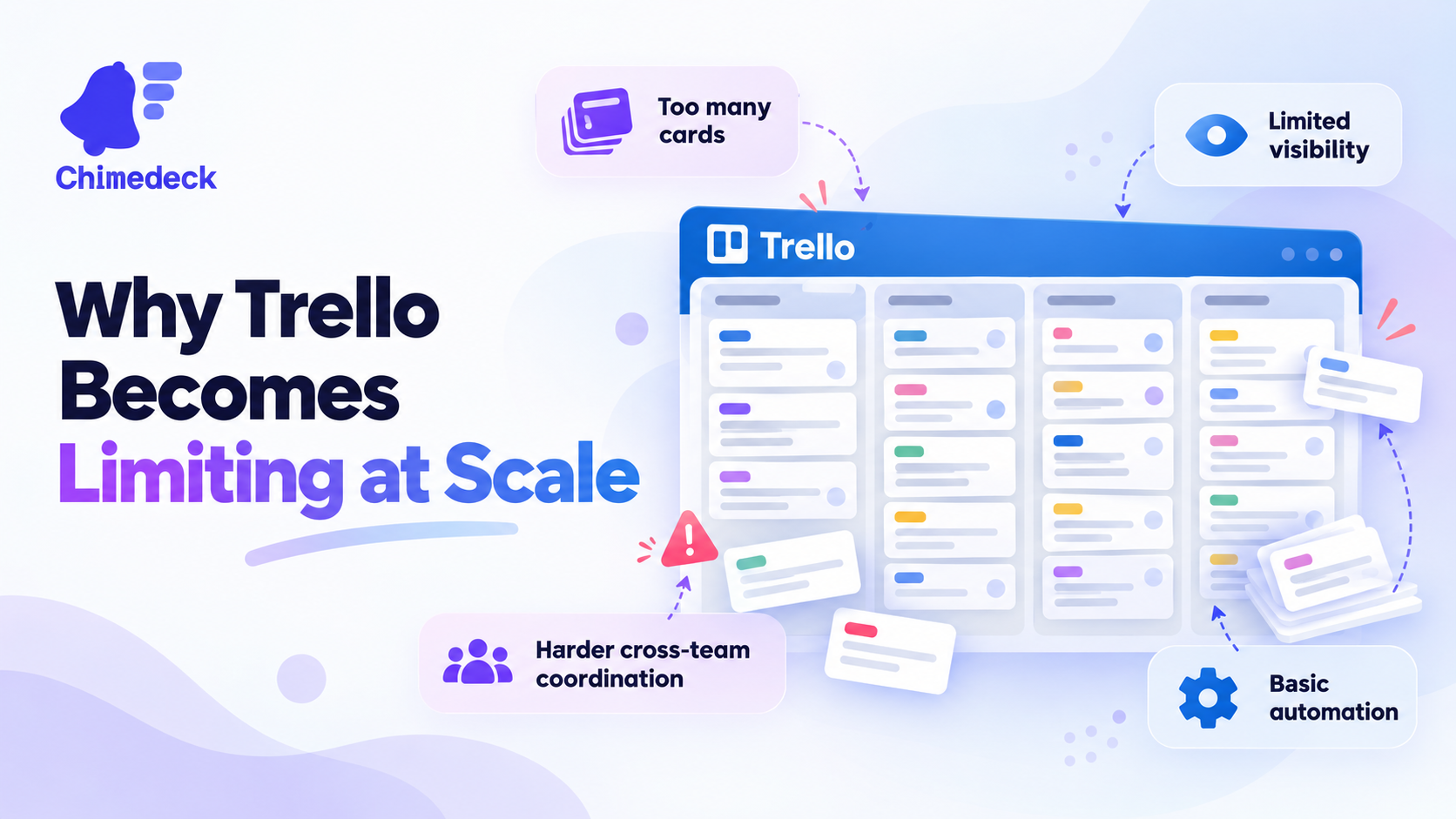 Chimedeck

Why Trello Becomes Limiting at Scale

Too many cards

Limited visibility

Trello

Harder cross-team coordination

Basic automation